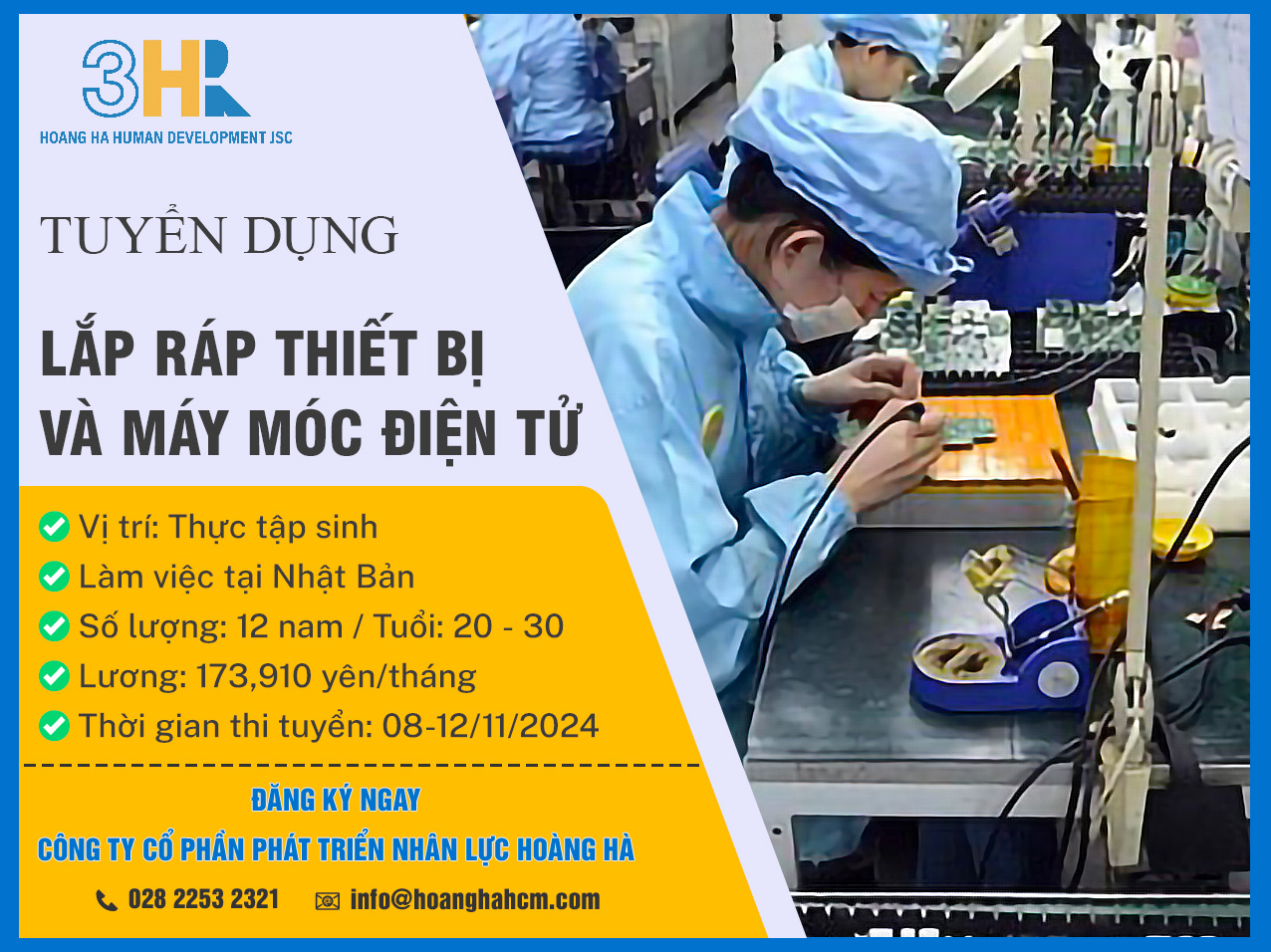 3HR
HOANG HA HUMAN DEVELOPMENT JSC

TUYỂN DỤNG

LẮP RÁP THIẾT BỊ VÀ MÁY MÓC ĐIỆN TỬ

Vị trí: Thực tập sinh
Làm việc tại Nhật Bản
Số lượng: 12 nam / Tuổi: 20 - 30
Lương: 173,910 yên/tháng
Thời gian thi tuyển: 08-12/11/2024

ĐĂNG KÝ NGAY
CÔNG TY CỔ PHẦN PHÁT TRIỂN NHÂN LỰC HOÀNG HÀ

028 2253 2321 info@hoanghahcm.com